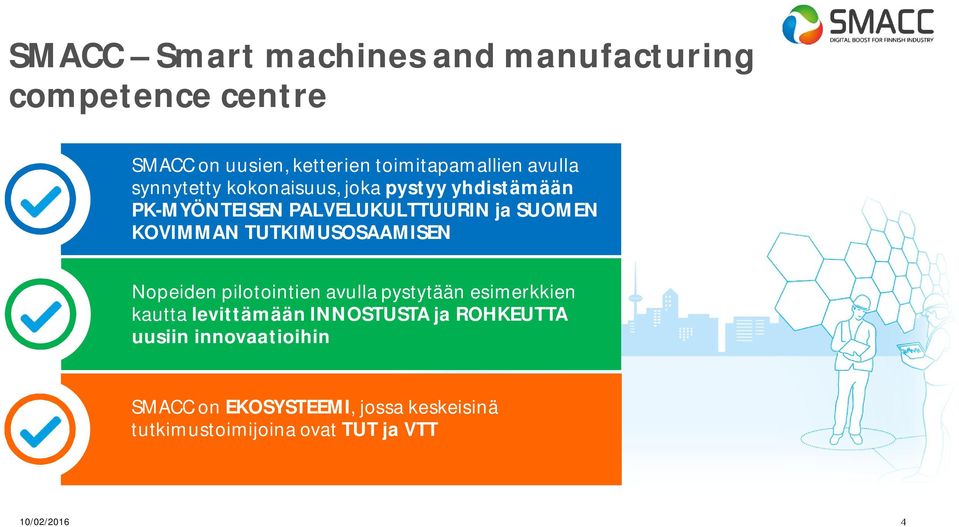 SMACC
DIGITAL BOOST FOR FINNISH INDUSTRY

SMACC – Smart machines and manufacturing competence centre

SMACC on uusien, ketterien toimitapamallien avulla synnytetty kokonaisuus, joka pystyy yhdistämään PK-MYÖNTEISEN PALVELUKULTTUURIN ja SUOMEN KOVIMMAN TUTKIMUSOSAAMISEN

Nopeiden pilotointien avulla pystytään esimerkkien kautta levittämään INNOSTUSTA ja ROHKEUTTA uusiin innovaatioihin

SMACC on EKOSYSTEEMI, jossa keskeisinä tutkimustoimijoina ovat TUT ja VTT

10/02/2016

4